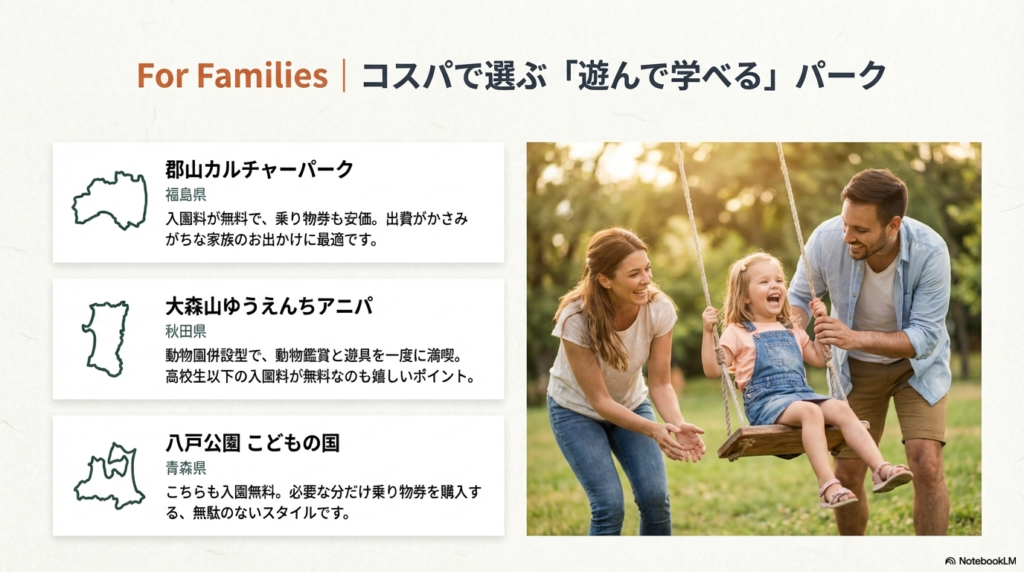 For Families | コスパで選ぶ「遊んで学べる」パーク

郡山カルチャーパーク
福島県
入園料が無料で、乗り物券も安価。出費がかさみがちな家族のお出かけに最適です。

大森山ゆうえんちアニパ
秋田県
動物園併設型で、動物鑑賞と遊具を一度に満喫。高校生以下の入園料が無料なのも嬉しいポイント。

八戸公園 こどもの国
青森県
こちらも入園無料。必要な分だけ乗り物券を購入する、無駄のないスタイルです。

NotebookLM